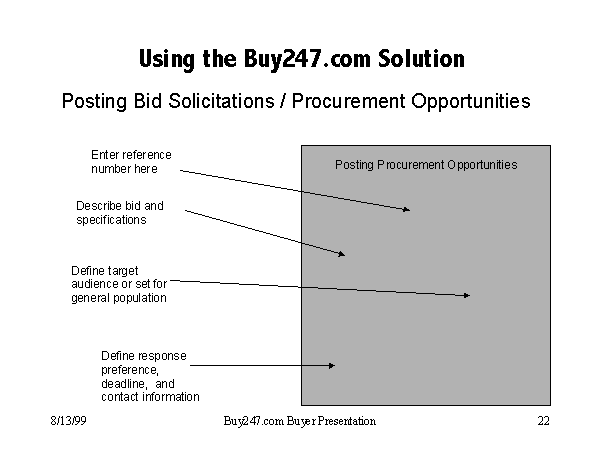 Using the Buy247.com Solution

Posting Bid Solicitations / Procurement Opportunities

Enter reference number here

Describe bid and specifications

Define target audience or set for general population

Define response preference, deadline, and contact information

Posting Procurement Opportunities

8/13/99

Buy247.com Buyer Presentation

22